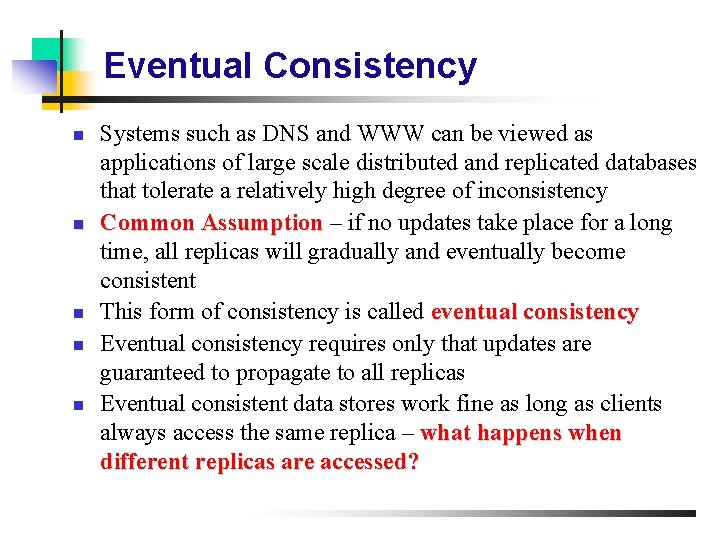 Eventual Consistency

- Systems such as DNS and WWW can be viewed as applications of large scale distributed and replicated databases that tolerate a relatively high degree of inconsistency
- Common Assumption – if no updates take place for a long time, all replicas will gradually and eventually become consistent
- This form of consistency is called eventual consistency
- Eventual consistency requires only that updates are guaranteed to propagate to all replicas
- Eventual consistent data stores work fine as long as clients always access the same replica – what happens when different replicas are accessed?